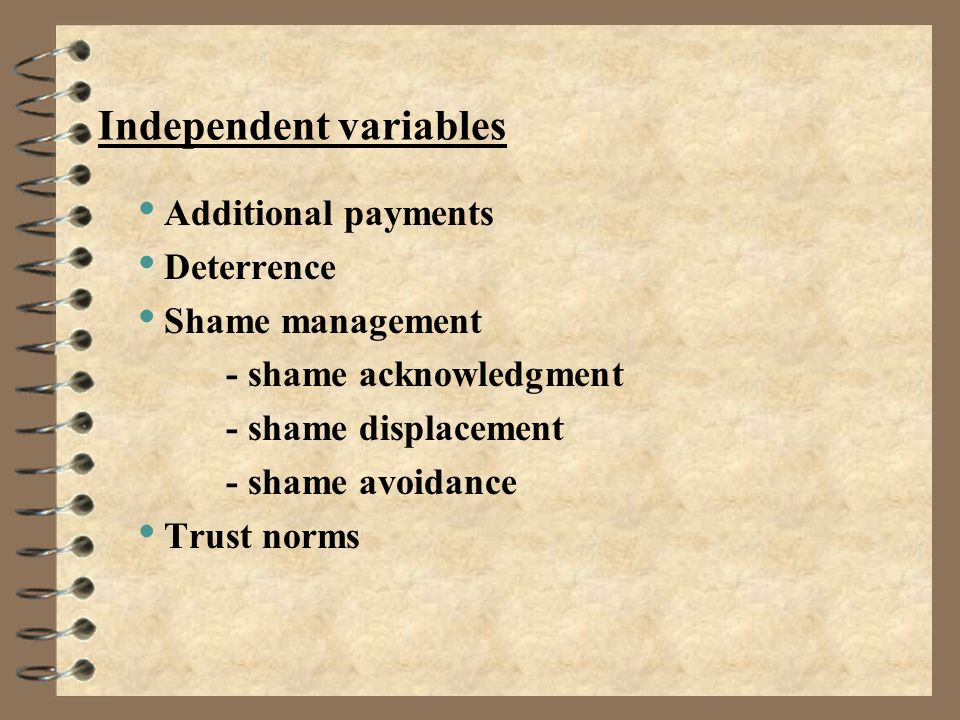 Independent variables

• Additional payments
• Deterrence
• Shame management
- shame acknowledgment
- shame displacement
- shame avoidance
• Trust norms